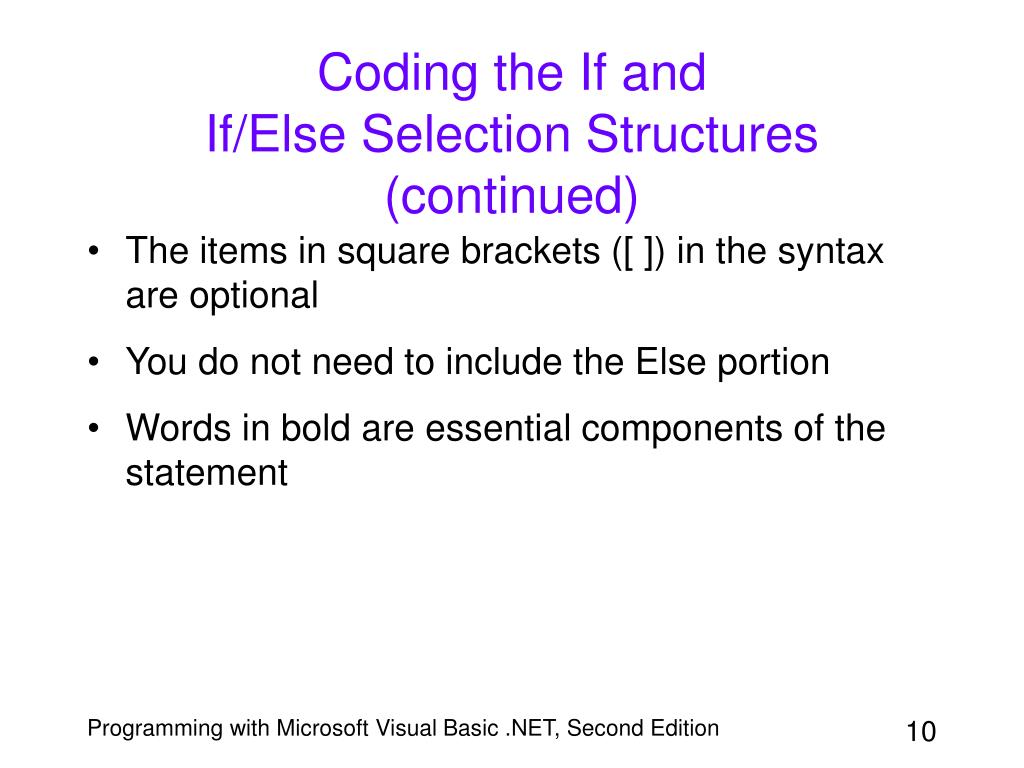 Coding the If and
If/Else Selection Structures
(continued)

• The items in square brackets ([ ]) in the syntax are optional

• You do not need to include the Else portion

• Words in bold are essential components of the statement

Programming with Microsoft Visual Basic .NET, Second Edition

10